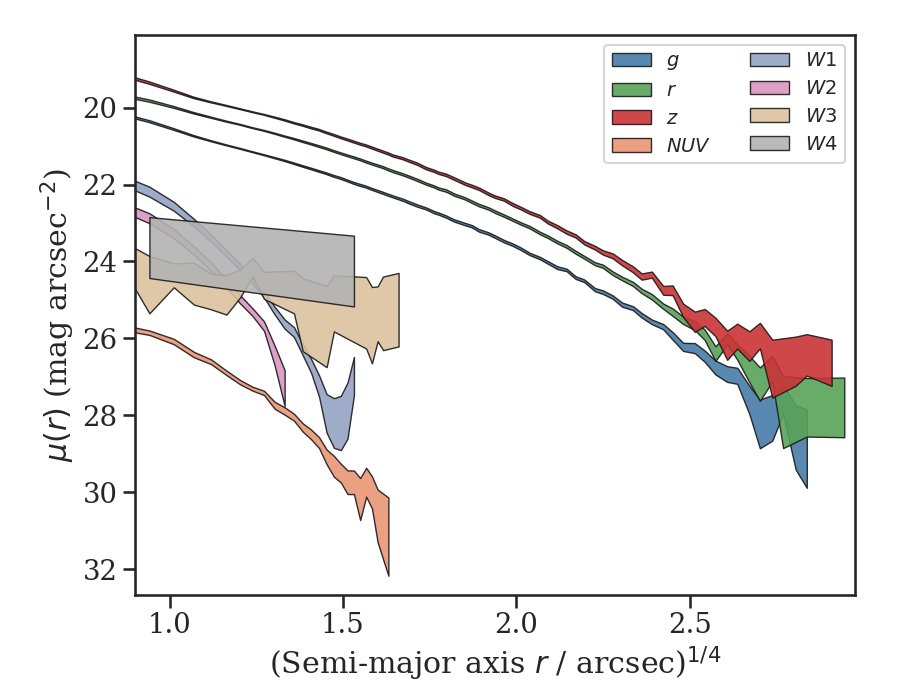 $g$
$r$
$z$
$NUV$
$W1$
$W2$
$W3$
$W4$

20
22
24
26
28
30
32

$\mu(r)$ (mag arcsec$^{-2}$)

1.0
1.5
2.0
2.5

(Semi-major axis $r$ / arcsec)$^{1/4}$